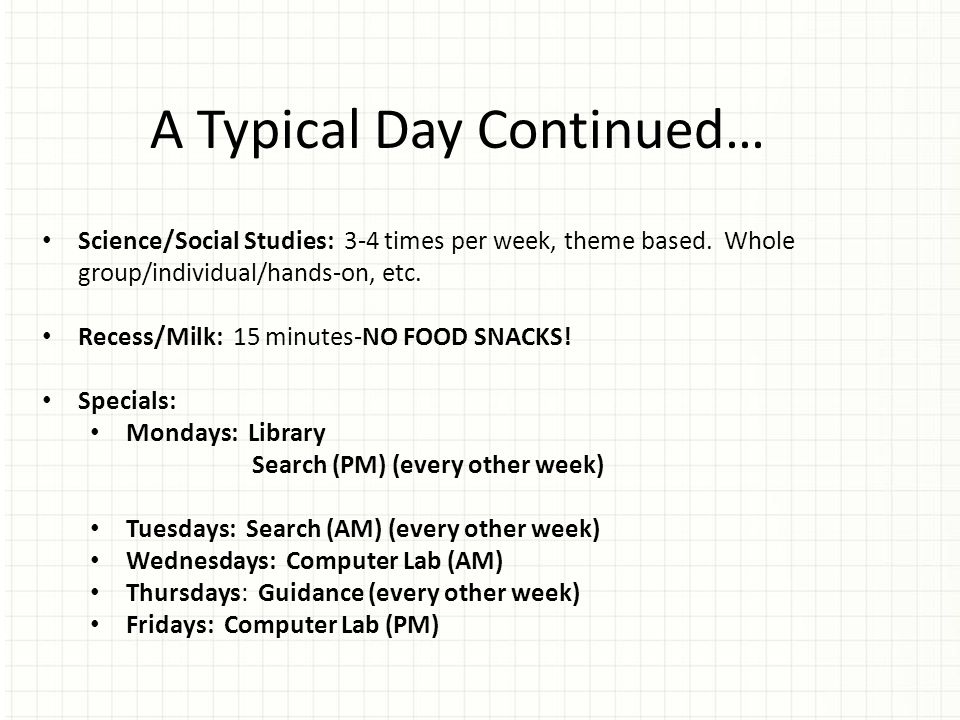 A Typical Day Continued…

• Science/Social Studies: 3-4 times per week, theme based. Whole group/individual/hands-on, etc.

• Recess/Milk: 15 minutes-NO FOOD SNACKS!

• Specials:
  • Mondays: Library
    Search (PM) (every other week)

  • Tuesdays: Search (AM) (every other week)
  • Wednesdays: Computer Lab (AM)
  • Thursdays: Guidance (every other week)
  • Fridays: Computer Lab (PM)